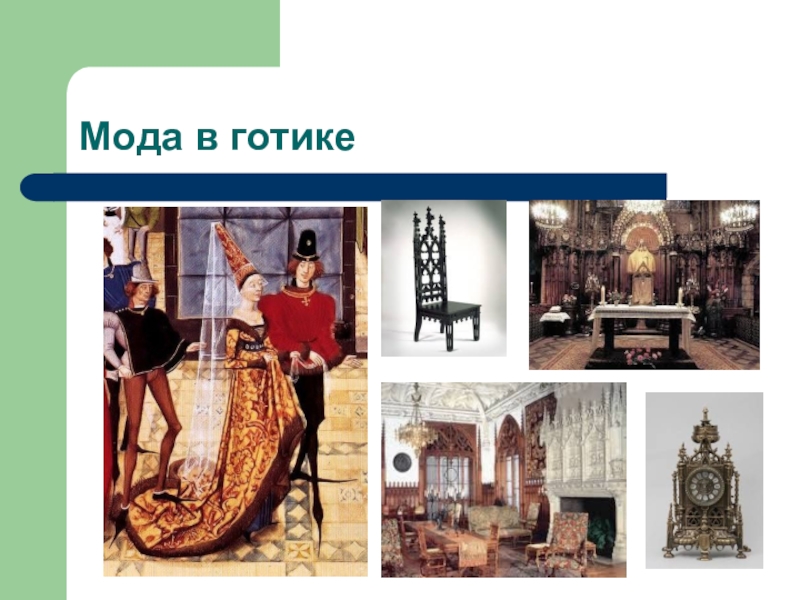 Мода в готике